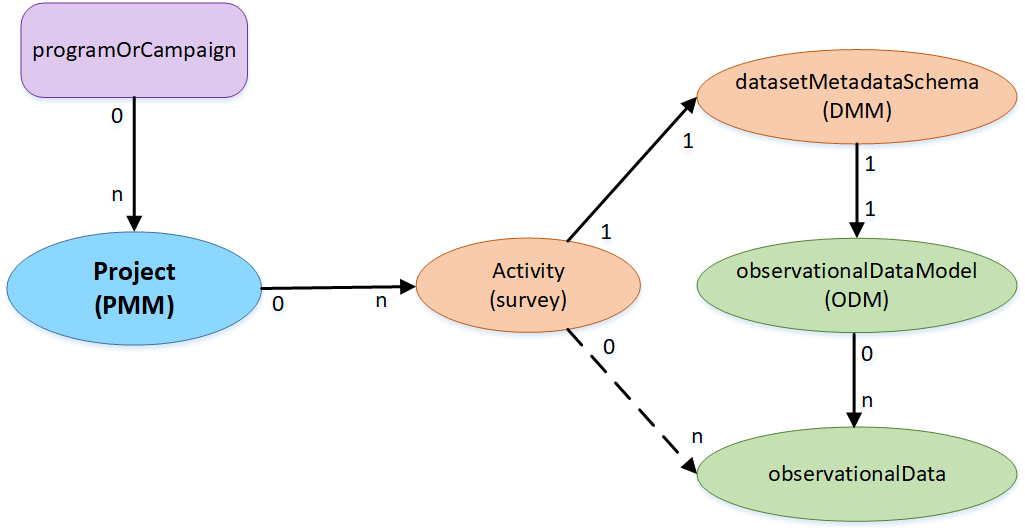 programOrCampaign

0

n

Project
(PMM)

0

n

Activity
(survey)

1

1

datasetMetadataSchema
(DMM)

1

1

observationalDataModel
(ODM)

0

n

0

n

observationalData